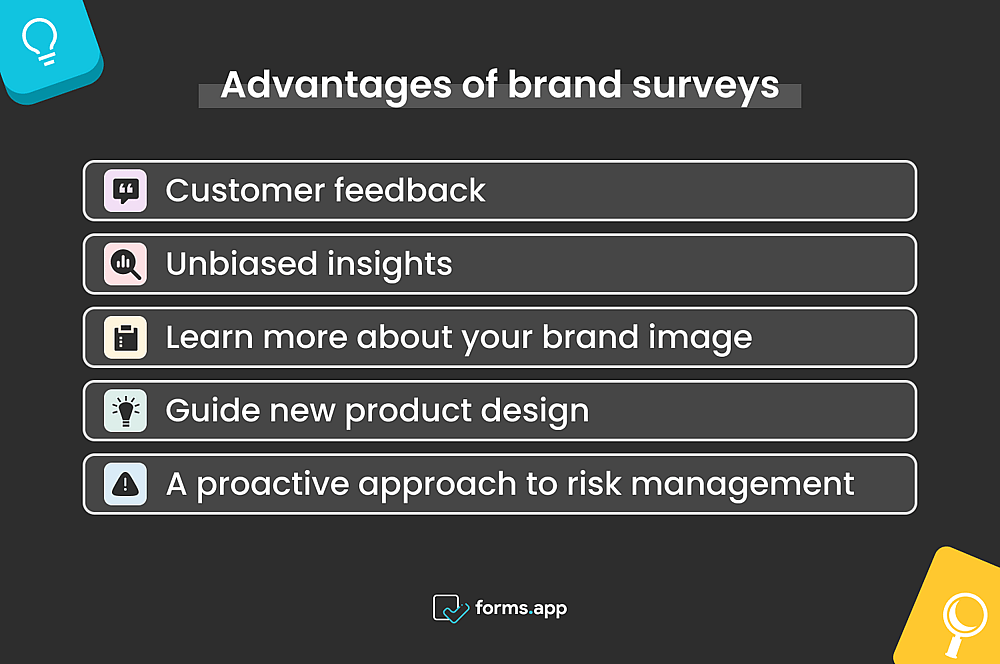 Advantages of brand surveys

Customer feedback

Unbiased insights

Learn more about your brand image

Guide new product design

A proactive approach to risk management

forms.app